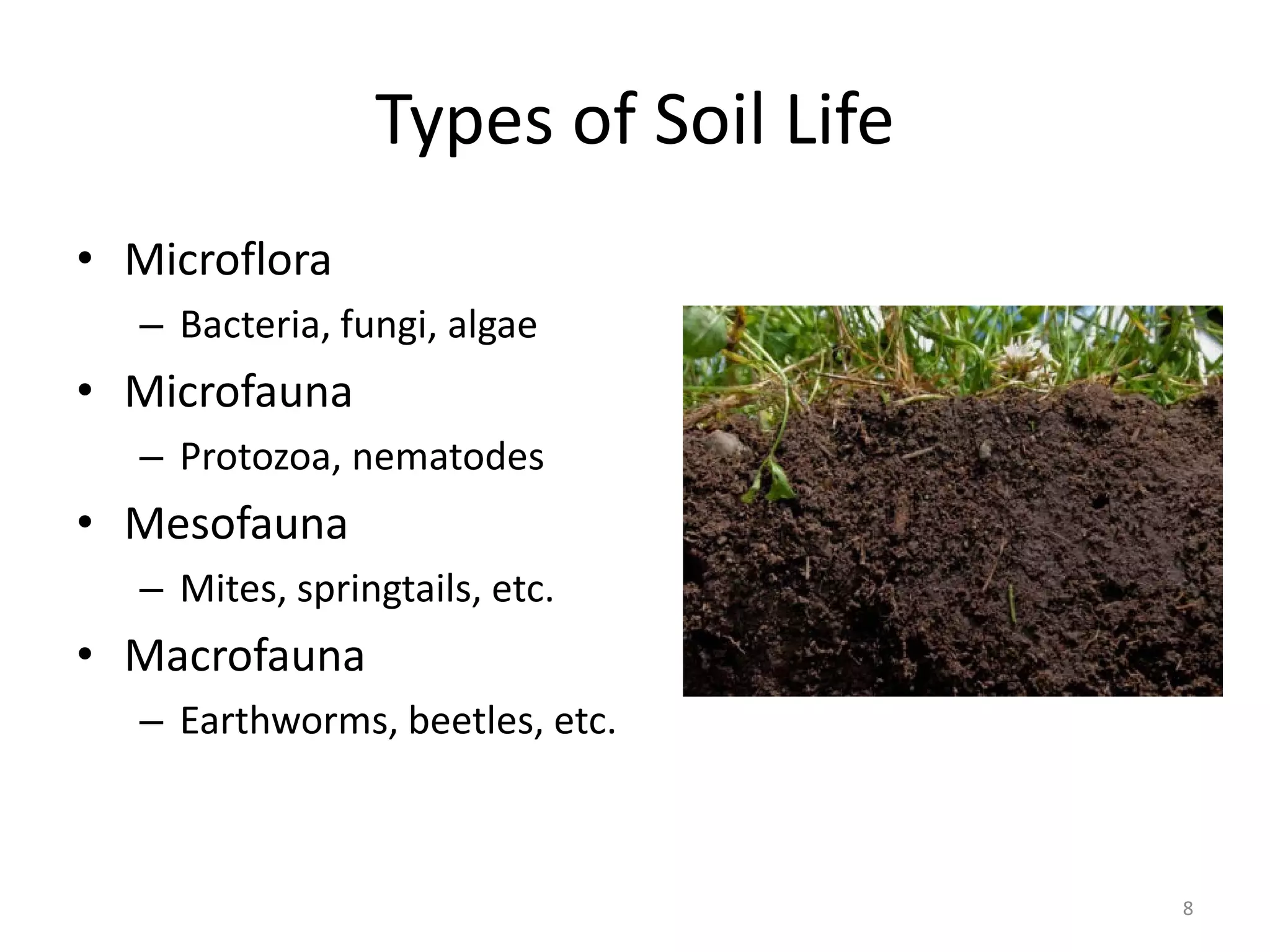 Types of Soil Life

• Microflora
– Bacteria, fungi, algae
• Microfauna
– Protozoa, nematodes
• Mesofauna
– Mites, springtails, etc.
• Macrofauna
– Earthworms, beetles, etc.

8